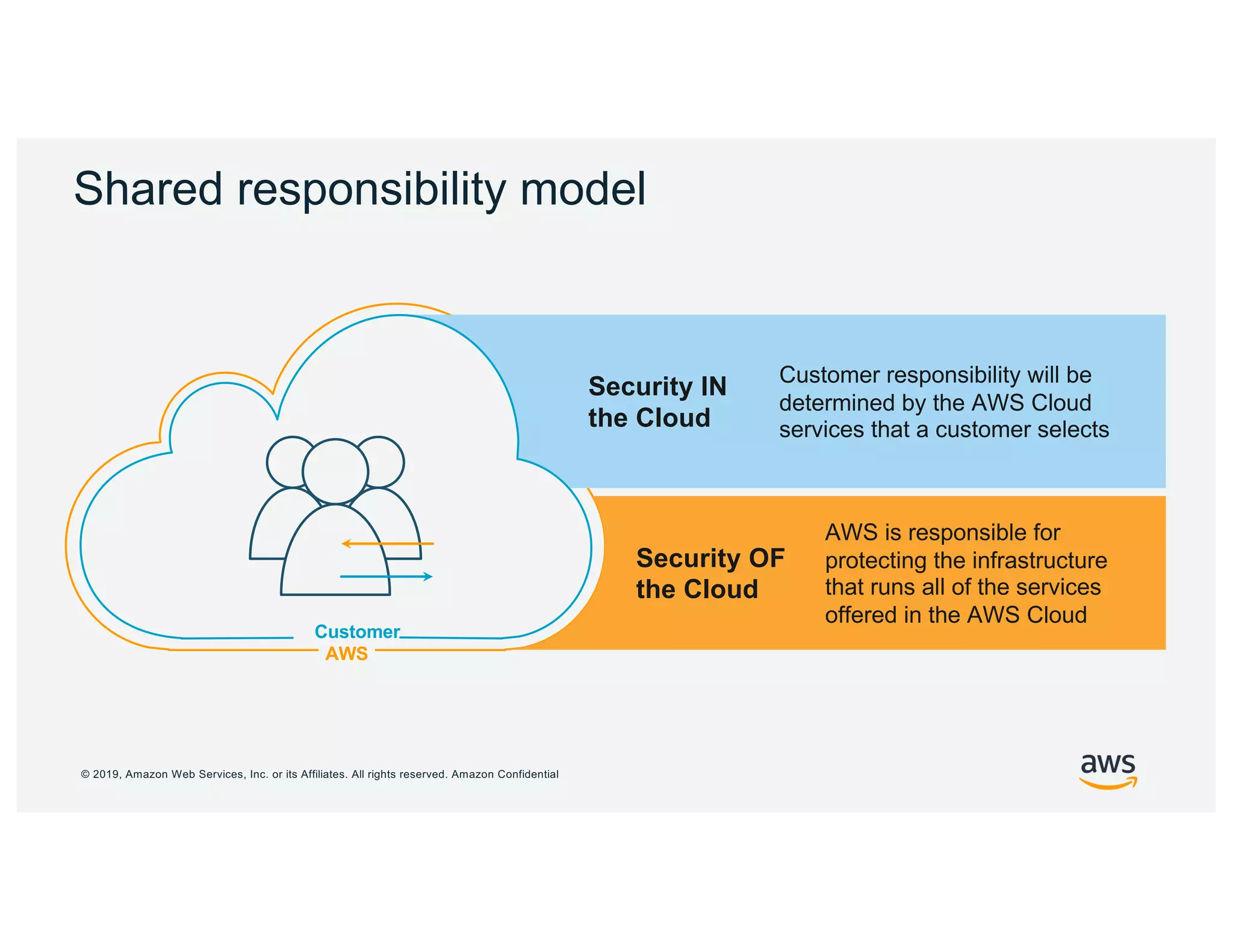 Shared responsibility model

Security IN the Cloud

Customer responsibility will be determined by the AWS Cloud services that a customer selects

Security OF the Cloud

AWS is responsible for protecting the infrastructure that runs all of the services offered in the AWS Cloud

Customer
AWS

© 2019, Amazon Web Services, Inc. or its Affiliates. All rights reserved. Amazon Confidential

aws